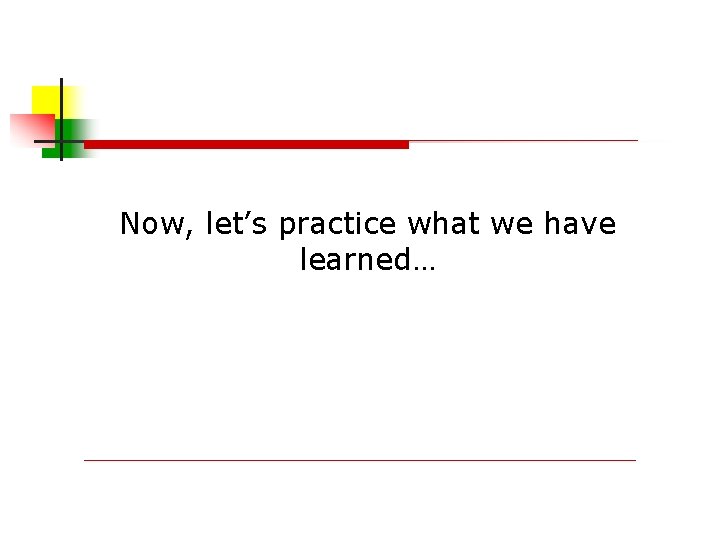 Now, let’s practice what we have learned…